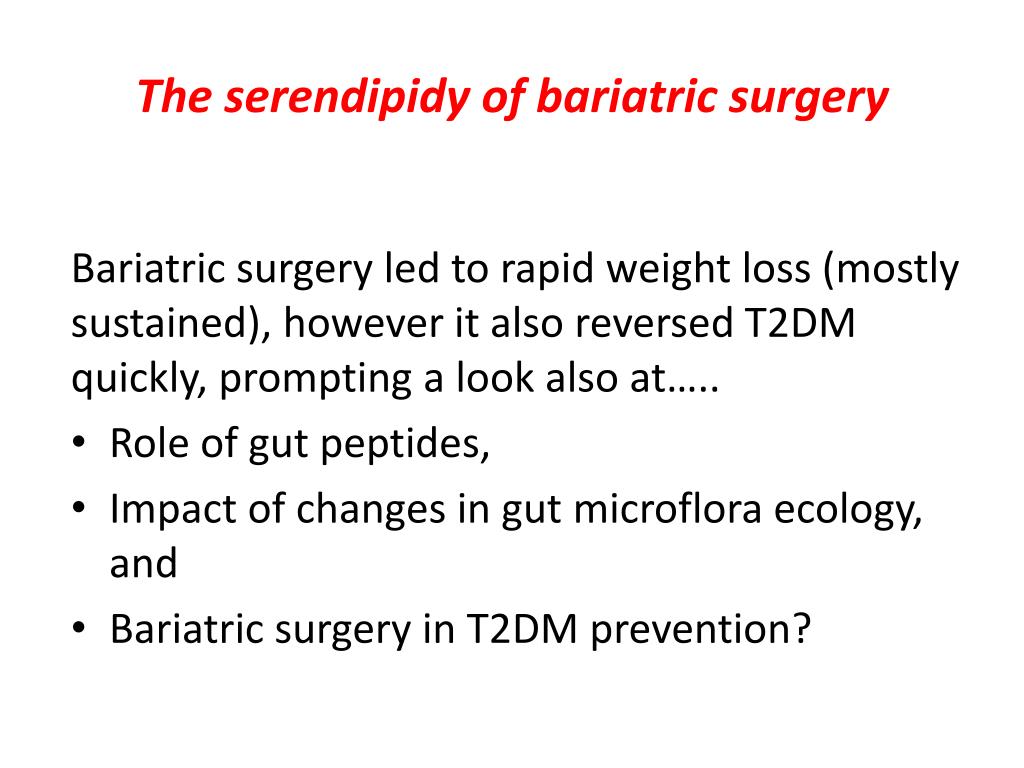 The serendipidy of bariatric surgery

Bariatric surgery led to rapid weight loss (mostly sustained), however it also reversed T2DM quickly, prompting a look also at…..

• Role of gut peptides,
• Impact of changes in gut microflora ecology, and
• Bariatric surgery in T2DM prevention?